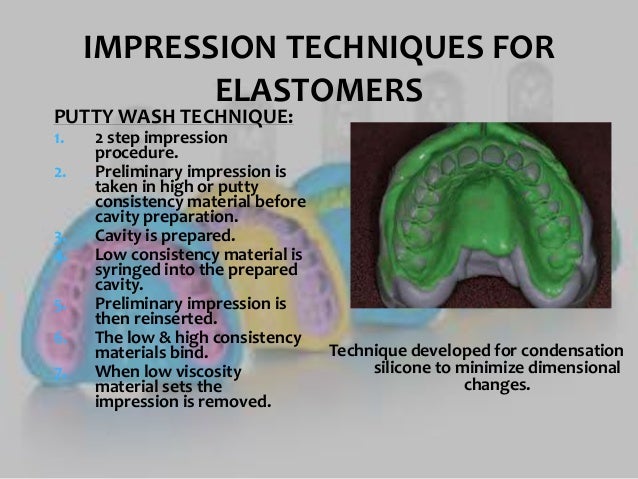 IMPRESSION TECHNIQUES FOR ELASTOMERS

PUTTY WASH TECHNIQUE:

1. 2 step impression procedure.
2. Preliminary impression is taken in high or putty consistency material before cavity preparation.
3. Cavity is prepared.
4. Low consistency material is syringed into the prepared cavity.
5. Preliminary impression is then reinserted.
6. The low & high consistency materials bind.
7. When low viscosity material sets the impression is removed.

Technique developed for condensation silicone to minimize dimensional changes.